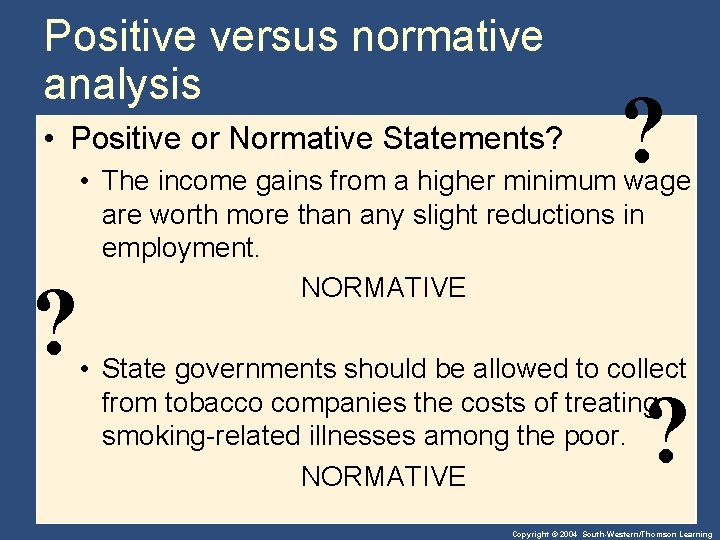 Positive versus normative analysis

• Positive or Normative Statements?

?

• The income gains from a higher minimum wage are worth more than any slight reductions in employment.

NORMATIVE

?

• State governments should be allowed to collect from tobacco companies the costs of treating smoking-related illnesses among the poor.

?

NORMATIVE

Copyright © 2004 South-Western/Thomson Learning